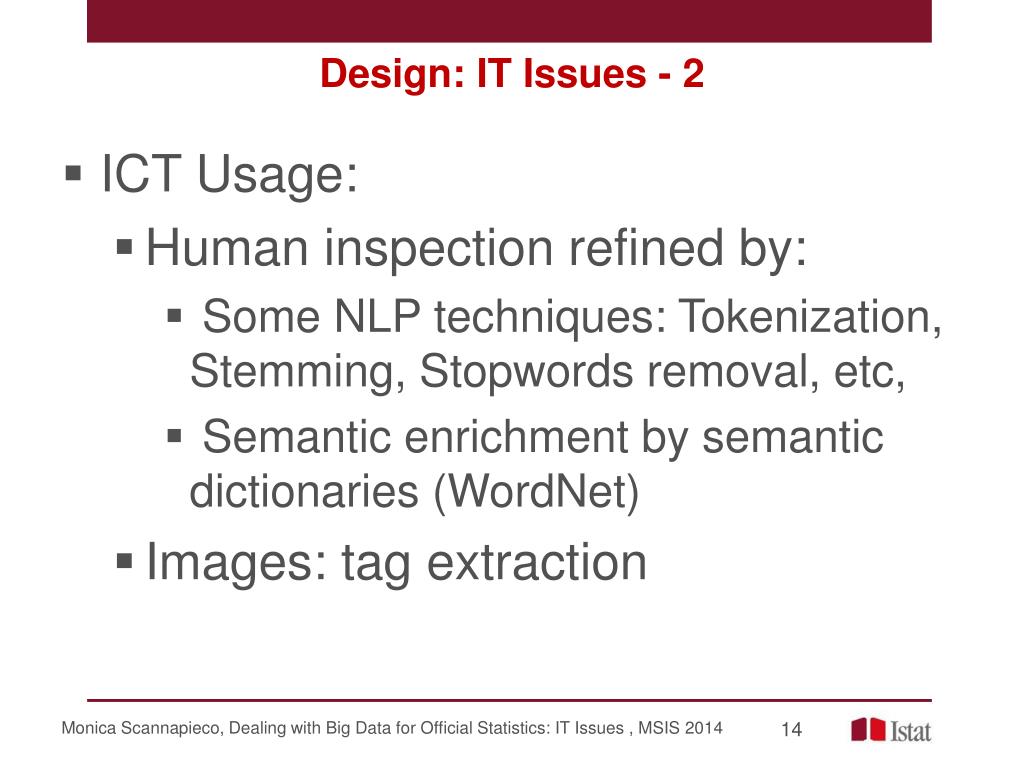 Design: IT Issues - 2

▪ ICT Usage:

▪ Human inspection refined by:

▪ Some NLP techniques: Tokenization, Stemming, Stopwords removal, etc,

▪ Semantic enrichment by semantic dictionaries (WordNet)

▪ Images: tag extraction

Monica Scannapieco, Dealing with Big Data for Official Statistics: IT Issues , MSIS 2014 14 Istat